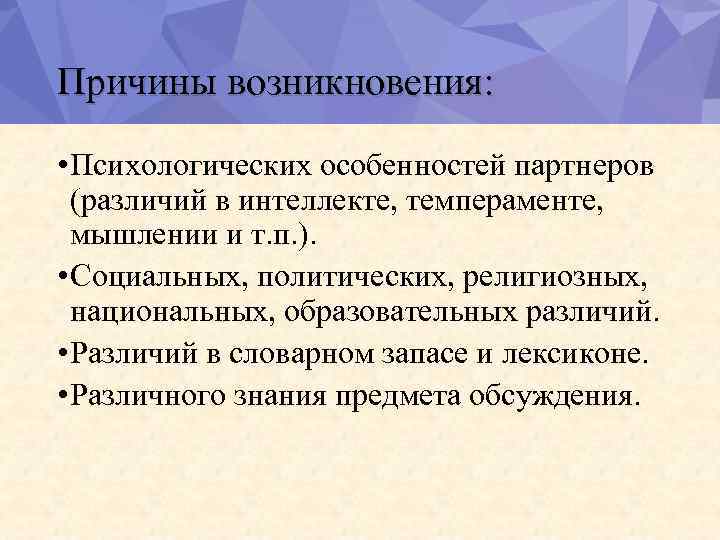 Причины возникновения:

•Психологических особенностей партнеров (различий в интеллекте, темпераменте, мышлении и т.п.).

•Социальных, политических, религиозных, национальных, образовательных различий.

•Различий в словарном запасе и лексиконе.

•Различного знания предмета обсуждения.